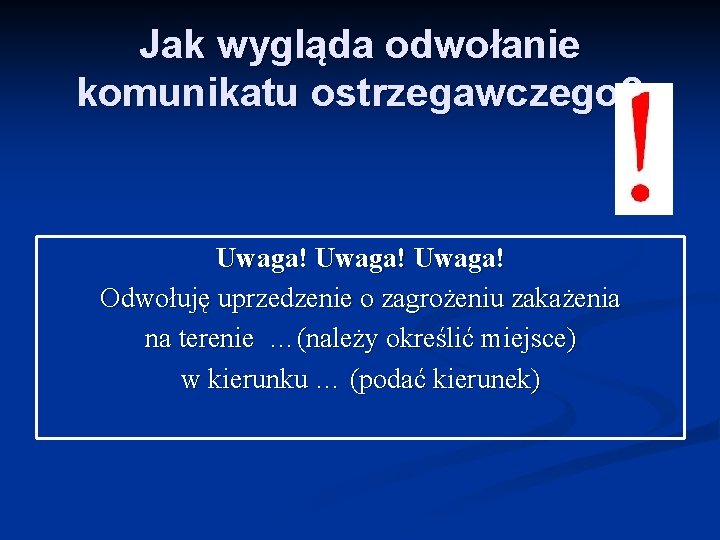 Jak wygląda odwołanie komunikatu ostrzegawczego?

!

Uwaga! Uwaga! Uwaga!
Odwołuję uprzedzenie o zagrożeniu zakażenia na terenie …(należy określić miejsce) w kierunku … (podać kierunek)